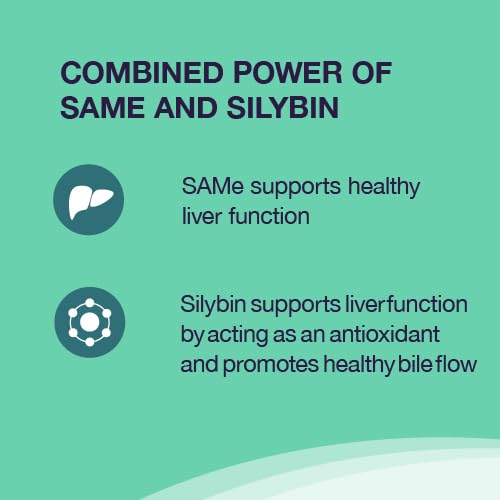 COMBINED POWER OF SAME AND SILYBIN

SAMe supports healthy liver function

Silybin supports liver function by acting as an antioxidant and promotes healthy bile flow